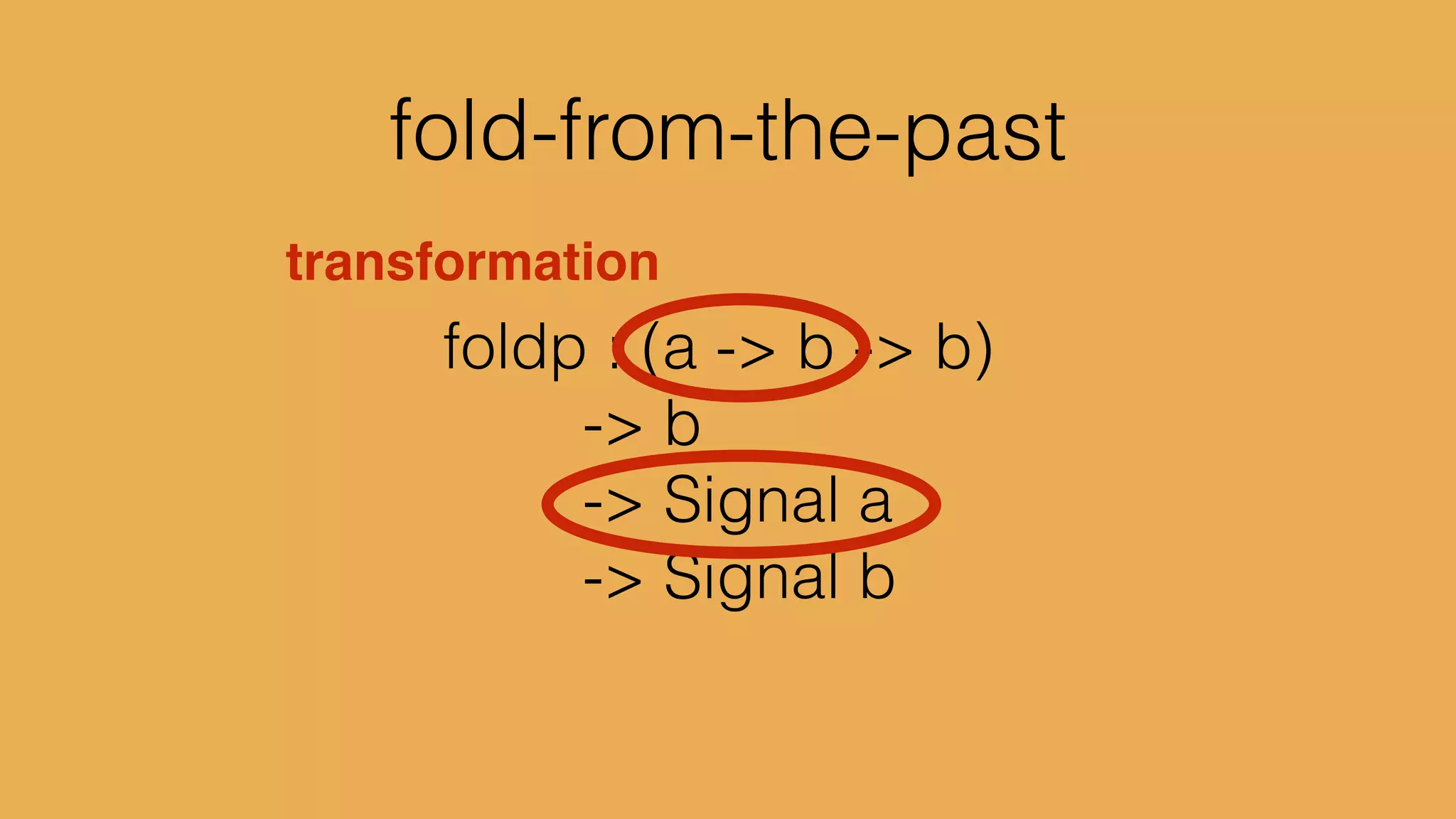 fold-from-the-past

transformation

foldp : (a -> b -> b)
-> b
-> Signal a
-> Signal b